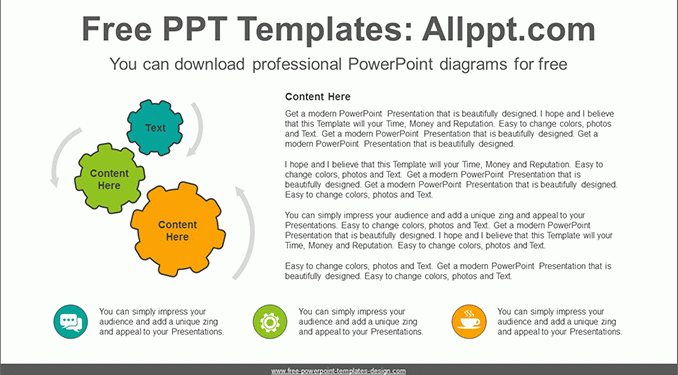 Free PPT Templates: Allppt.com

You can download professional PowerPoint diagrams for free

Text

Content Here

Content Here

Content Here

Get a modern PowerPoint Presentation that is beautifully designed. I hope and I believe that this Template will your Time, Money and Reputation. Easy to change colors, photos and Text. Get a modern PowerPoint Presentation that is beautifully designed. Get a modern PowerPoint Presentation that is beautifully designed.

I hope and I believe that this Template will your Time, Money and Reputation. Easy to change colors, photos and Text. Get a modern PowerPoint Presentation that is beautifully designed. Get a modern PowerPoint Presentation that is beautifully designed. Easy to change colors, photos and Text.

You can simply impress your audience and add a unique zing and appeal to your Presentations. Easy to change colors, photos and Text. Get a modern PowerPoint Presentation that is beautifully designed. I hope and I believe that this Template will your Time, Money and Reputation. Easy to change colors, photos and Text.

Easy to change colors, photos and Text. Get a modern PowerPoint Presentation that is beautifully designed. Easy to change colors, photos and Text.

You can simply impress your audience and add a unique zing and appeal to your Presentations.

You can simply impress your audience and add a unique zing and appeal to your Presentations.

You can simply impress your audience and add a unique zing and appeal to your Presentations.

www.free-powerpoint-templates-design.com